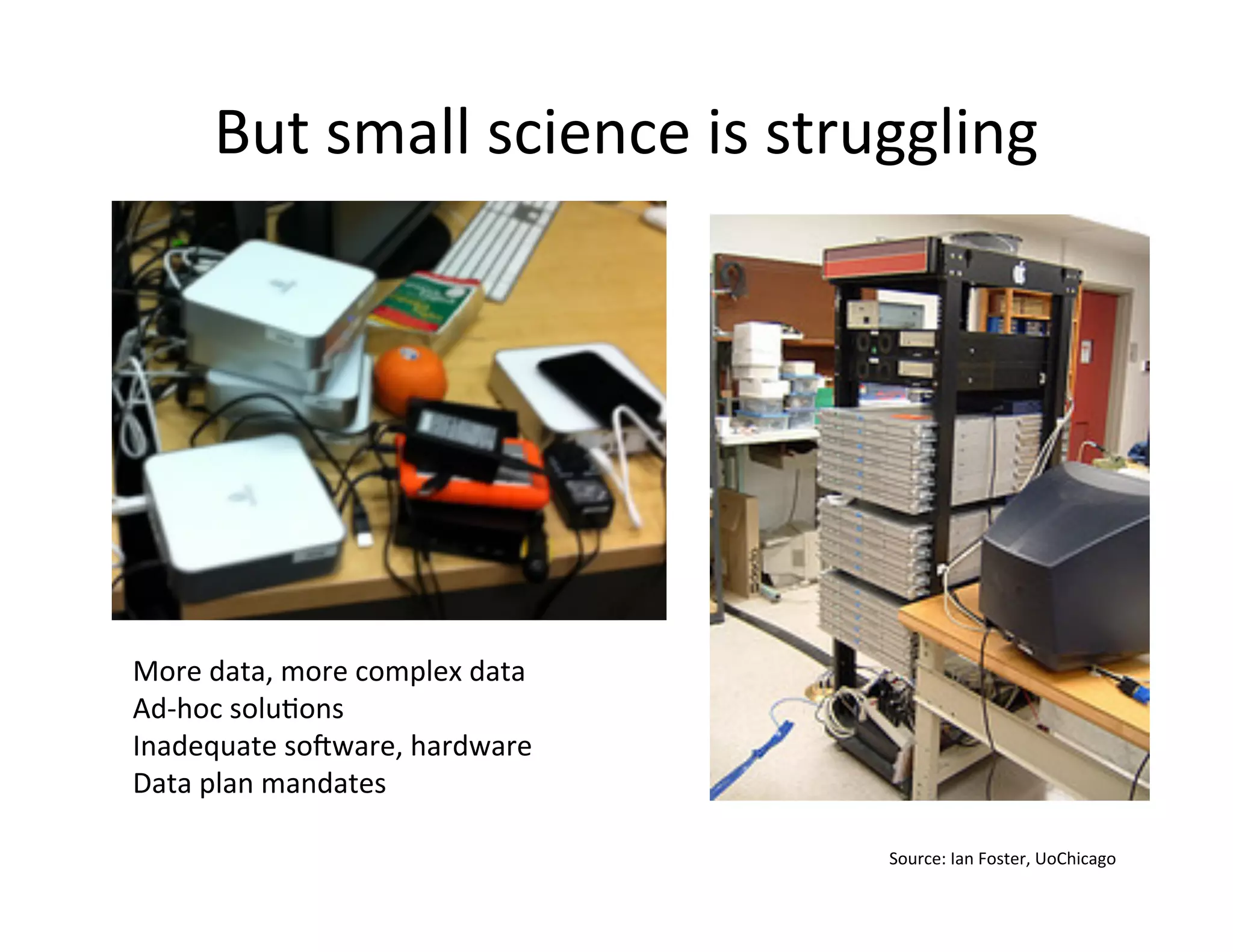 But small science is struggling

More data, more complex data
Ad-hoc solutions
Inadequate software, hardware
Data plan mandates

Source: Ian Foster, UoChicago